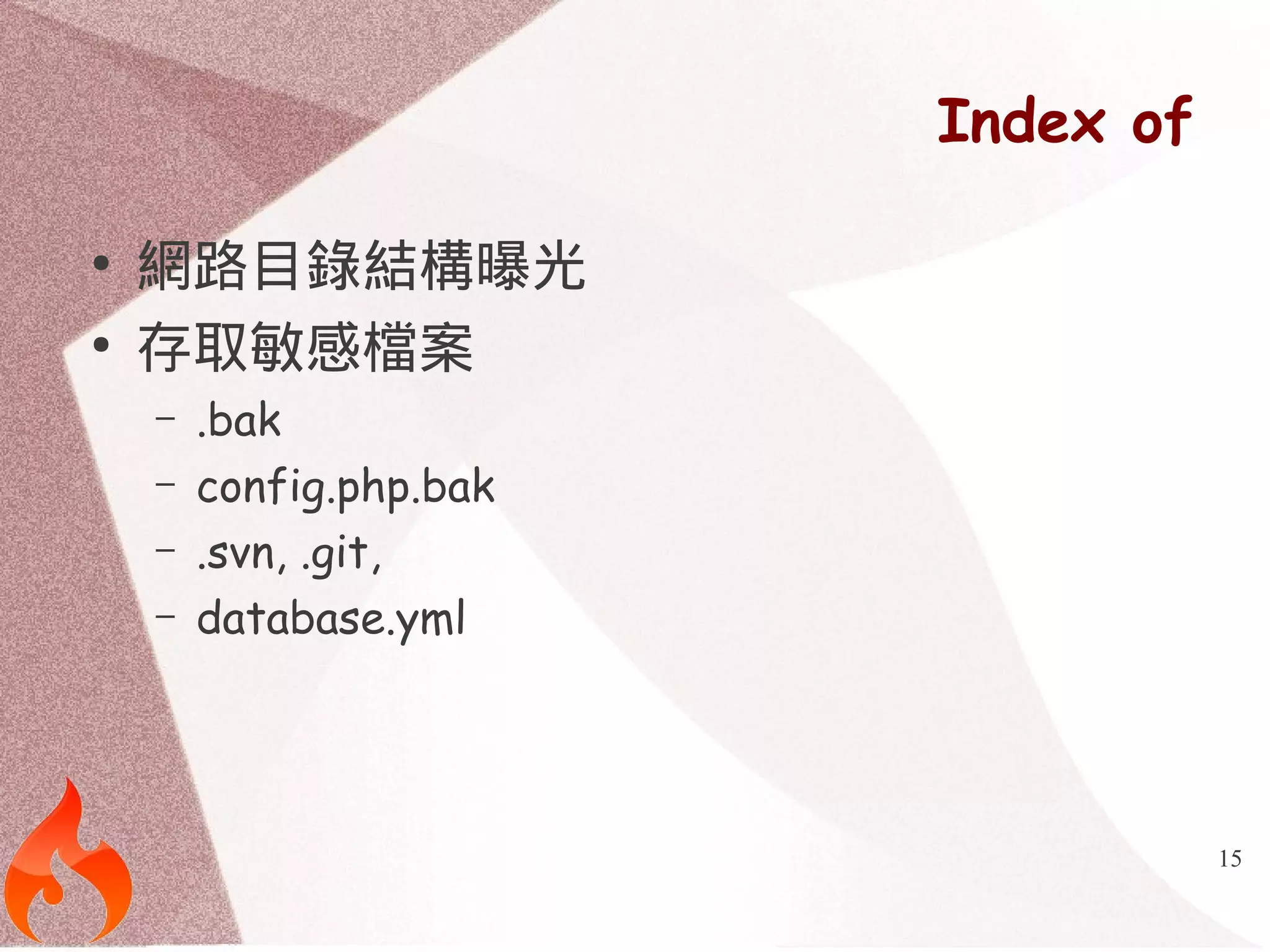 Index of

• 網路目錄結構曝光
• 存取敏感檔案
  – .bak
  – config.php.bak
  – .svn, .git,
  – database.yml

15